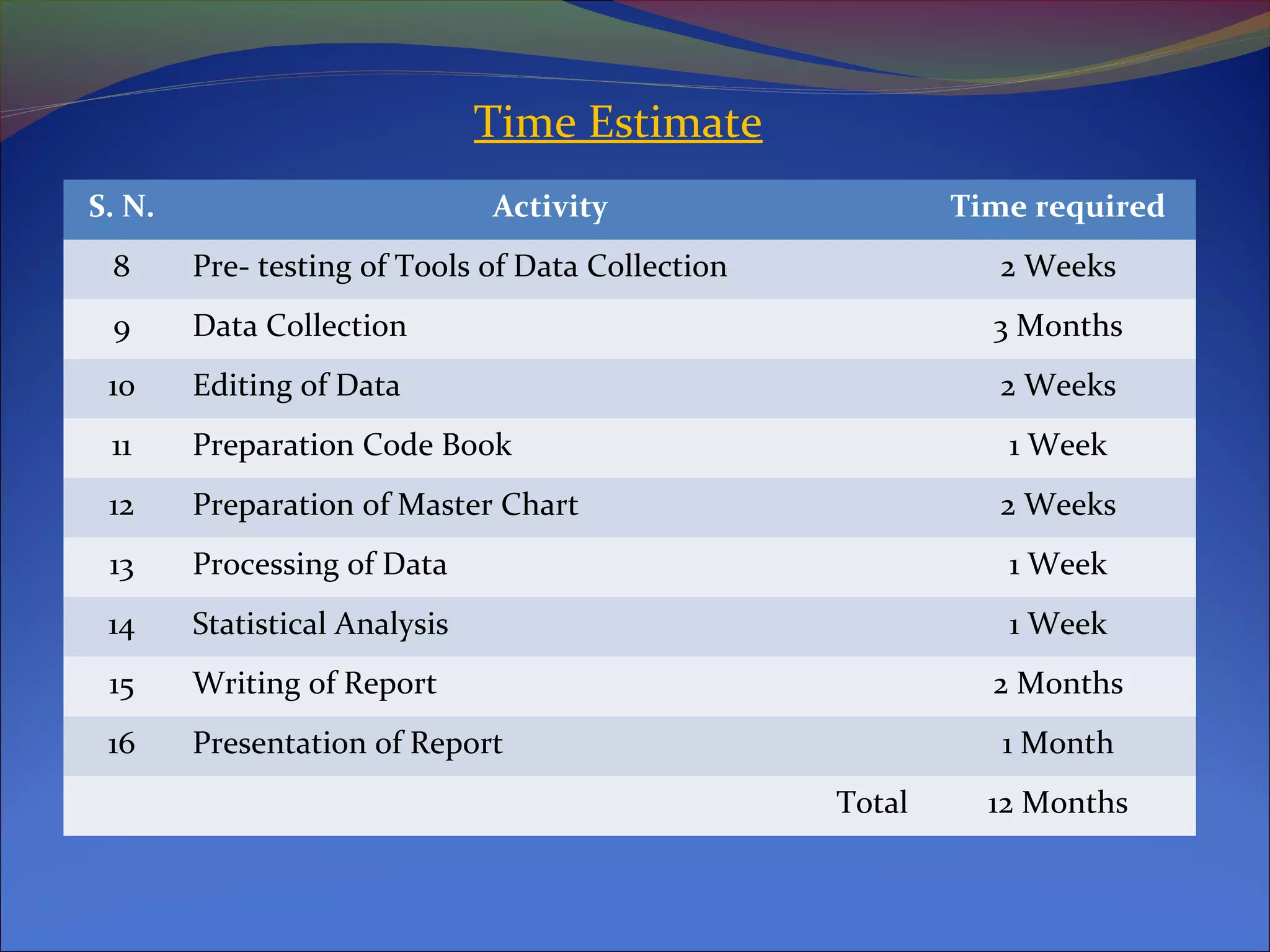 Time Estimate

| S. N. | Activity | Time required |
|---|---|---|
| 8 | Pre- testing of Tools of Data Collection | 2 Weeks |
| 9 | Data Collection | 3 Months |
| 10 | Editing of Data | 2 Weeks |
| 11 | Preparation Code Book | 1 Week |
| 12 | Preparation of Master Chart | 2 Weeks |
| 13 | Processing of Data | 1 Week |
| 14 | Statistical Analysis | 1 Week |
| 15 | Writing of Report | 2 Months |
| 16 | Presentation of Report | 1 Month |
| | Total | 12 Months |